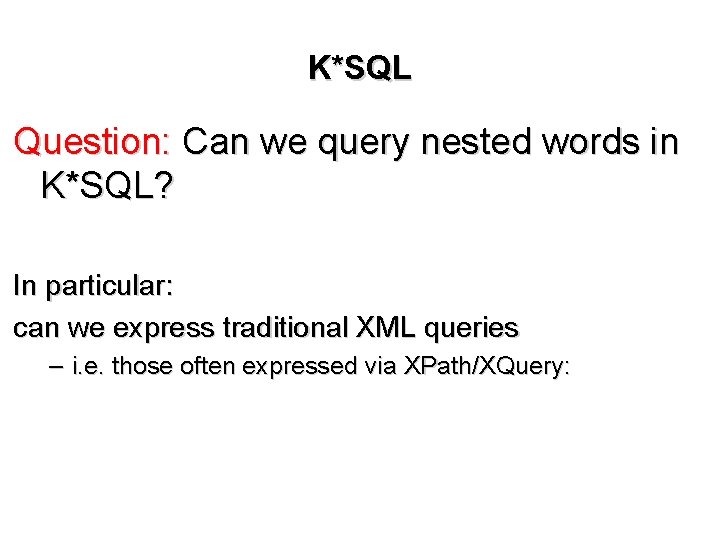 K*SQL

Question: Can we query nested words in K*SQL?

In particular:

can we express traditional XML queries

– i.e. those often expressed via XPath/XQuery: